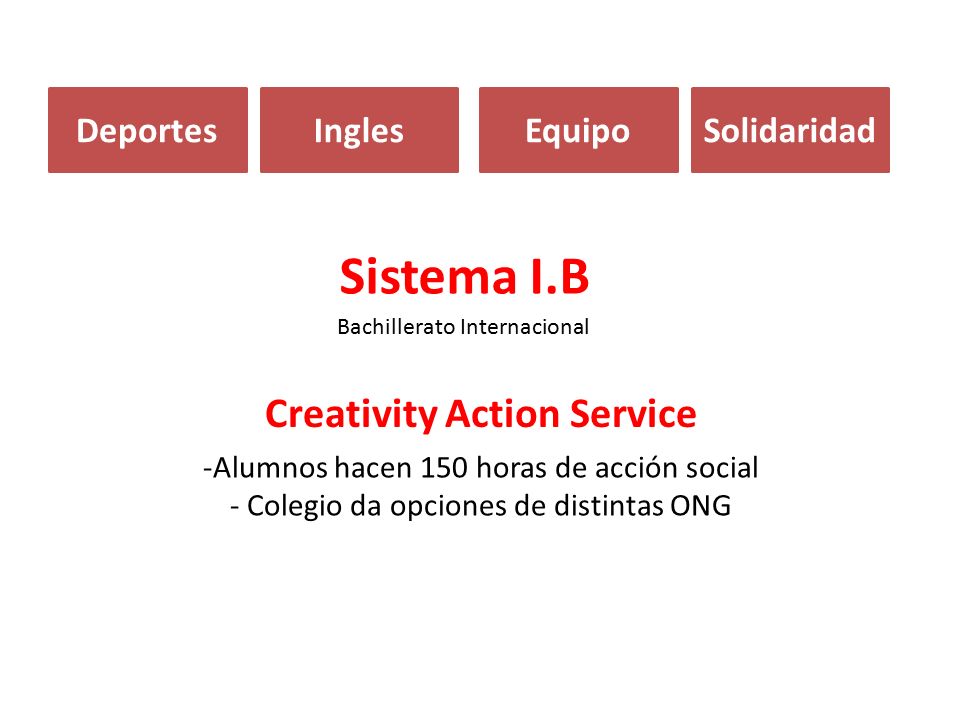 Deportes

Ingles

Equipo

Solidaridad

Sistema I.B

Bachillerato Internacional

Creativity Action Service

-Alumnos hacen 150 horas de acción social
- Colegio da opciones de distintas ONG